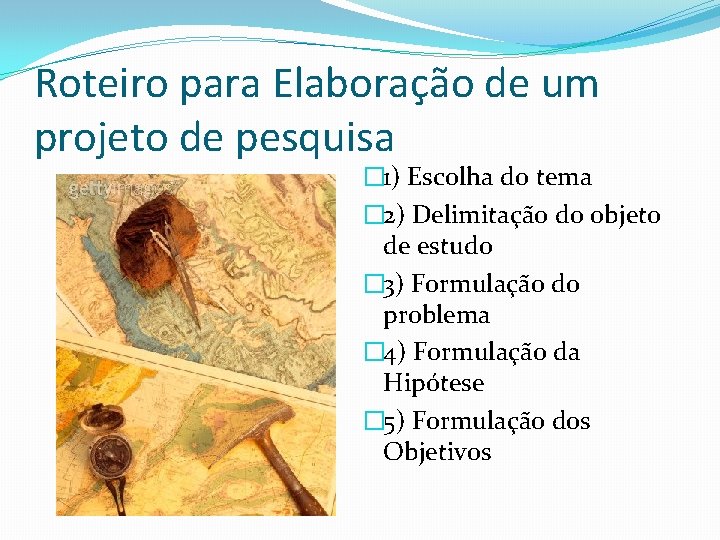 Roteiro para Elaboração de um projeto de pesquisa

gettyimages

1) Escolha do tema

2) Delimitação do objeto de estudo

3) Formulação do problema

4) Formulação da Hipótese

5) Formulação dos Objetivos